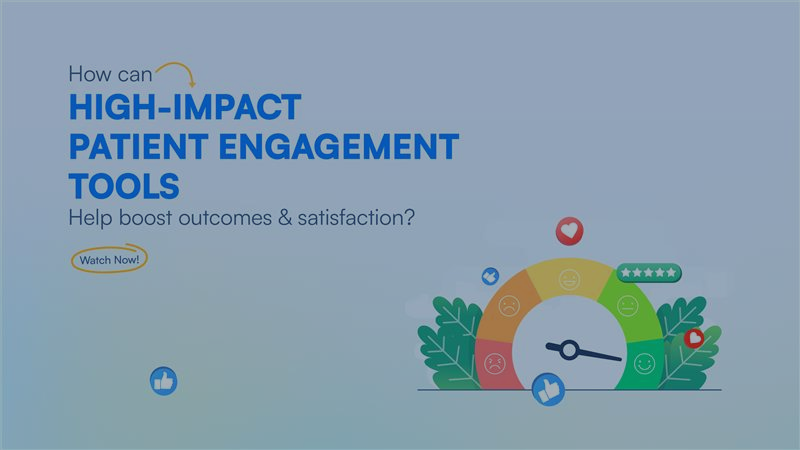 How can

HIGH-IMPACT PATIENT ENGAGEMENT TOOLS

Help boost outcomes & satisfaction?

Watch Now!